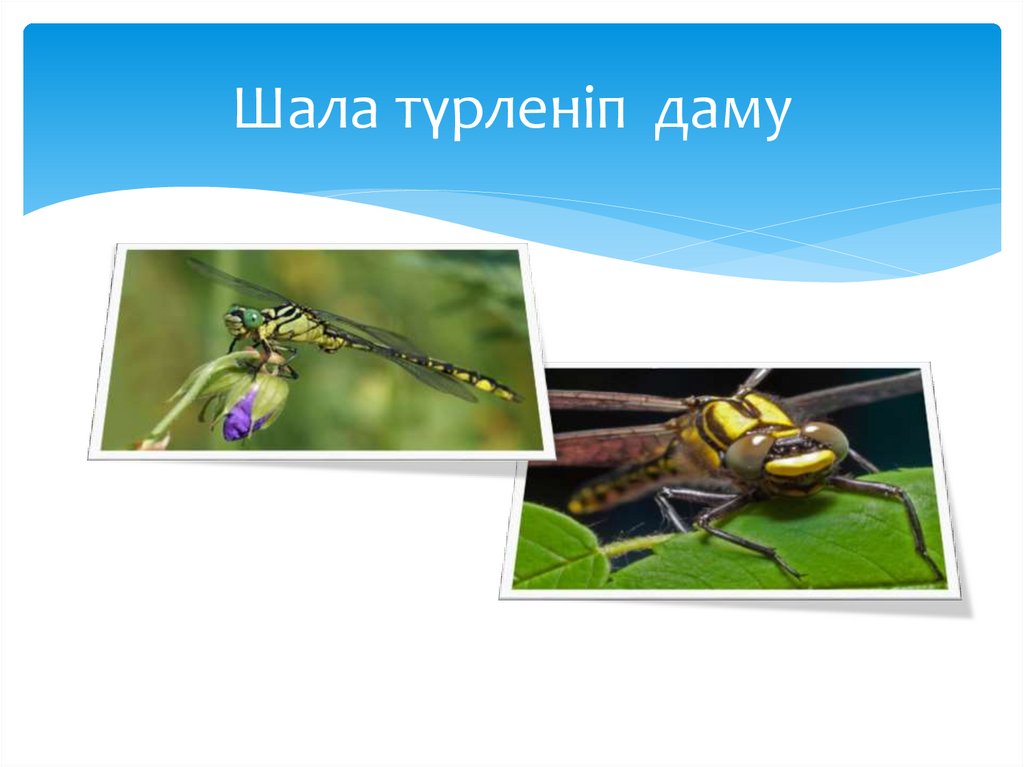 Шала түрленіп даму